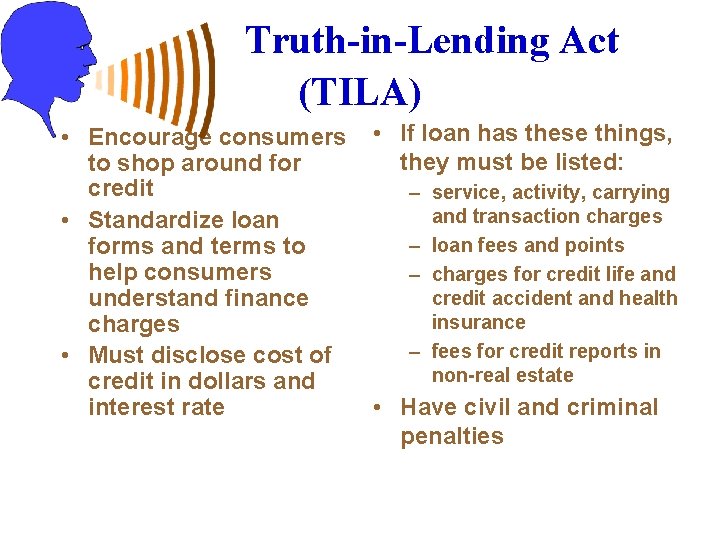 Truth-in-Lending Act (TILA)

• Encourage consumers to shop around for credit
• Standardize loan forms and terms to help consumers understand finance charges
• Must disclose cost of credit in dollars and interest rate

• If loan has these things, they must be listed:
– service, activity, carrying and transaction charges
– loan fees and points
– charges for credit life and credit accident and health insurance
– fees for credit reports in non-real estate
• Have civil and criminal penalties